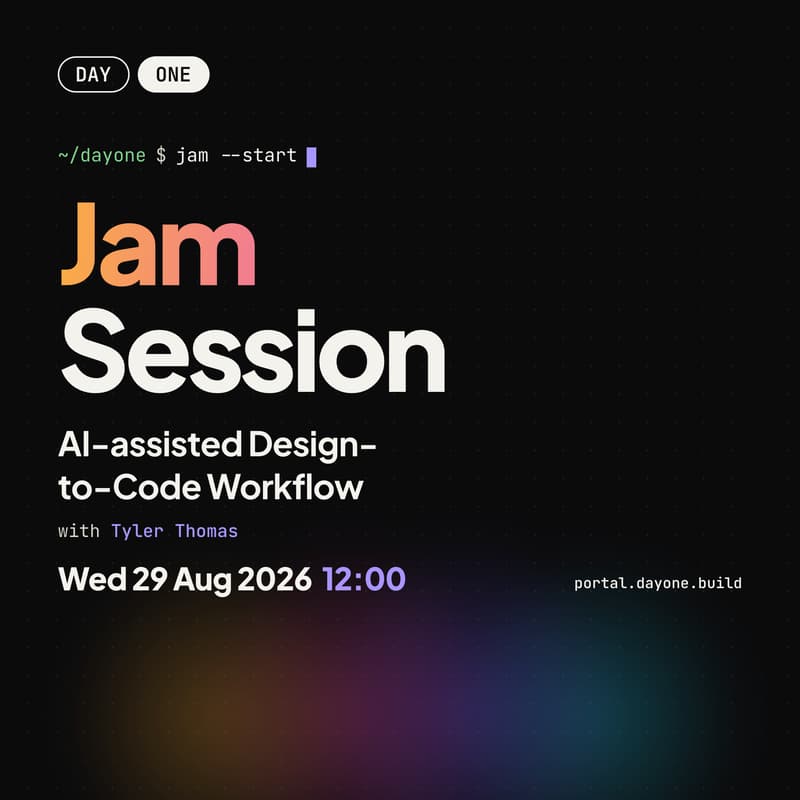 DAY ONE

~/dayone $ jam --start

Jam Session

AI-assisted Design-to-Code Workflow

with Tyler Thomas

Wed 29 Aug 2026 12:00

portal.dayone.build